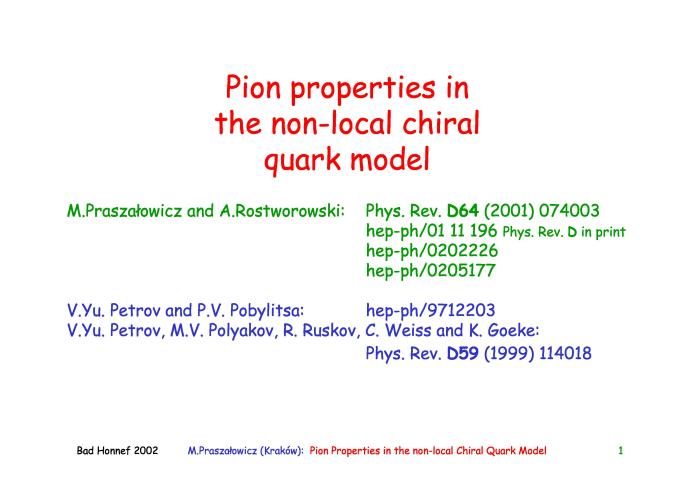 Pion properties in the non-local chiral quark model

M.Praszałowicz and A.Rostworowski: Phys. Rev. D64 (2001) 074003
hep-ph/01 11 196 Phys. Rev. D in print
hep-ph/0202226
hep-ph/0205177

V.Yu. Petrov and P.V. Pobylitsa: hep-ph/9712203
V.Yu. Petrov, M.V. Polyakov, R. Ruskov, C. Weiss and K. Goeke:
Phys. Rev. D59 (1999) 114018

Bad Honnef 2002 M.Praszałowicz (Kraków): Pion Properties in the non-local Chiral Quark Model 1